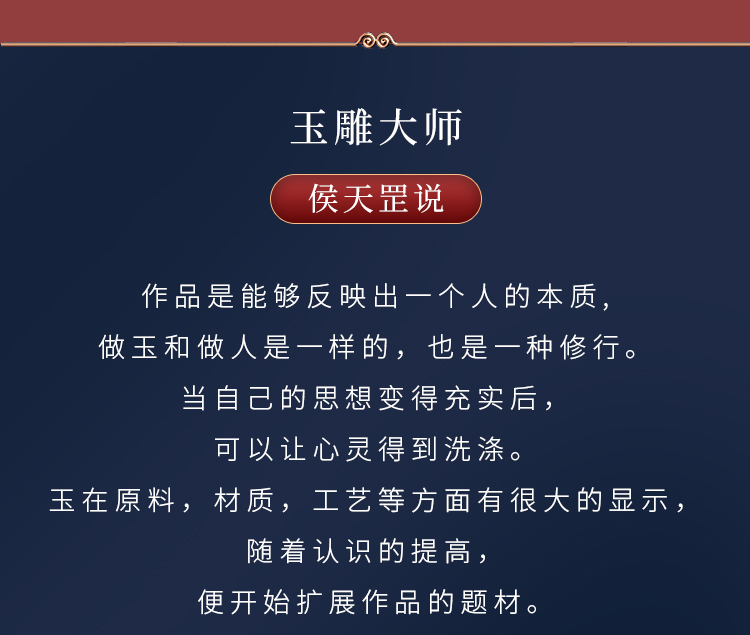 玉雕大师

侯天罡说

作品是能够反映出一个人的本质，
做玉和做人是一样的，也是一种修行。
当自己的思想变得充实后，
可以让心灵得到洗涤。
玉在原料，材质，工艺等方面有很大的显示，
随着认识的提高，
便开始扩展作品的题材。